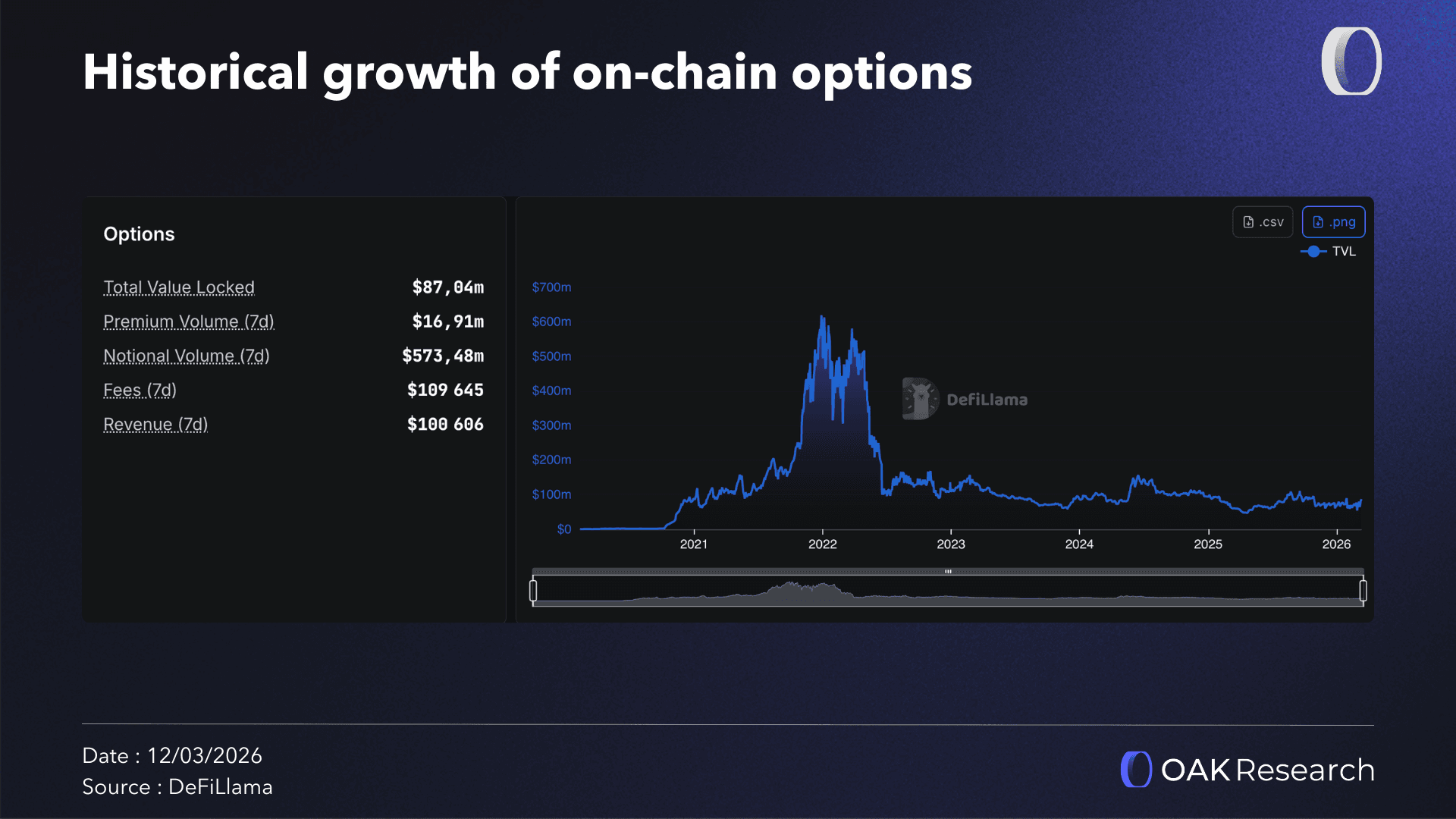 Historical growth of on-chain options

Options

| | |
|---|---|
| Total Value Locked | $87,04m |
| Premium Volume (7d) | $16,91m |
| Notional Volume (7d) | $573,48m |
| Fees (7d) | $109 645 |
| Revenue (7d) | $100 606 |

.csv .png

TVL

$700m
$600m
$500m
$400m
$300m
$200m
$100m
$0

DefiLlama

2021 2022 2023 2024 2025 2026

Date : 12/03/2026
Source : DeFiLlama

OAK Research